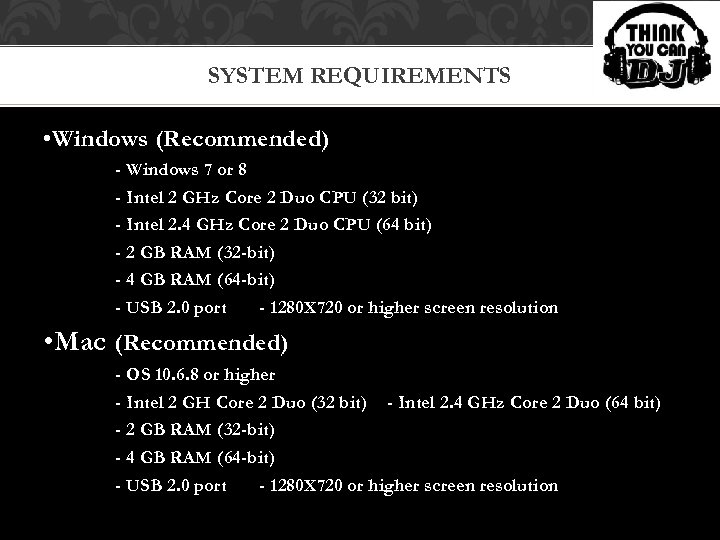 THINK YOU CAN DJ

SYSTEM REQUIREMENTS

•Windows (Recommended)

- Windows 7 or 8

- Intel 2 GHz Core 2 Duo CPU (32 bit)

- Intel 2.4 GHz Core 2 Duo CPU (64 bit)

- 2 GB RAM (32-bit)

- 4 GB RAM (64-bit)

- USB 2.0 port - 1280X720 or higher screen resolution

•Mac (Recommended)

- OS 10.6.8 or higher

- Intel 2 GH Core 2 Duo (32 bit) - Intel 2.4 GHz Core 2 Duo (64 bit)

- 2 GB RAM (32-bit)

- 4 GB RAM (64-bit)

- USB 2.0 port - 1280X720 or higher screen resolution